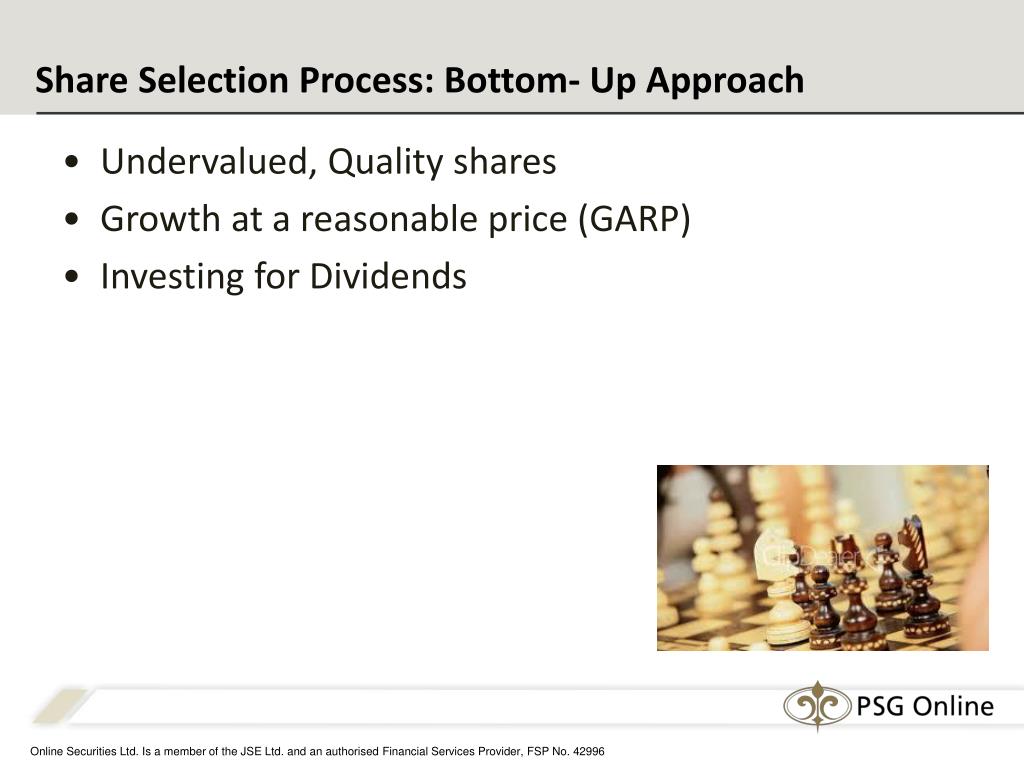 Share Selection Process: Bottom- Up Approach

• Undervalued, Quality shares
• Growth at a reasonable price (GARP)
• Investing for Dividends

ClipDealer

PSG Online

Online Securities Ltd. Is a member of the JSE Ltd. and an authorised Financial Services Provider, FSP No. 42996